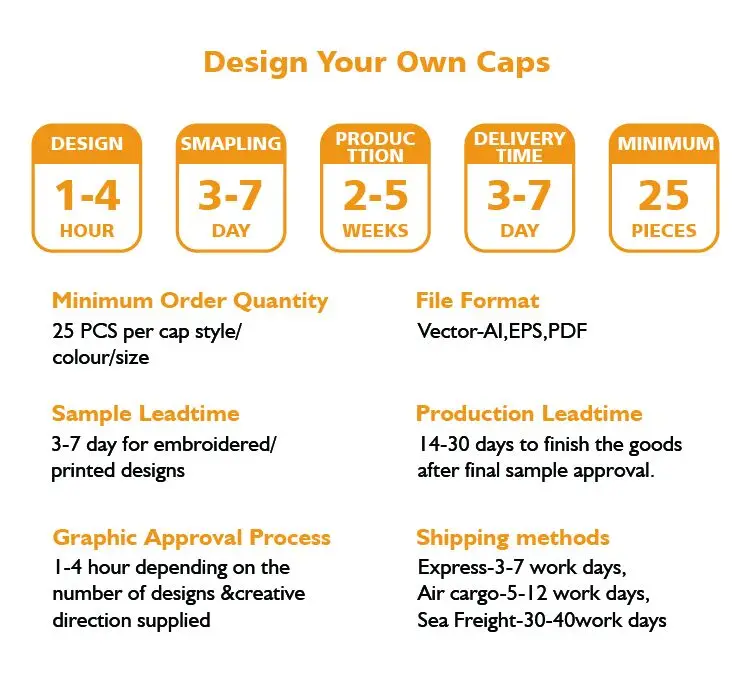 Design Your Own Caps

DESIGN
1-4
HOUR

SMAPLING
3-7
DAY

PRODUC
TTION
2-5
WEEKS

DELIVERY
TIME
3-7
DAY

MINIMUM
25
PIECES

Minimum Order Quantity
25 PCS per cap style/ colour/size

Sample Leadtime
3-7 day for embroidered/ printed designs

Graphic Approval Process
1-4 hour depending on the number of designs &creative direction supplied

File Format
Vector-AI,EPS,PDF

Production Leadtime
14-30 days to finish the goods after final sample approval.

Shipping methods
Express-3-7 work days,
Air cargo-5-12 work days,
Sea Freight-30-40work days